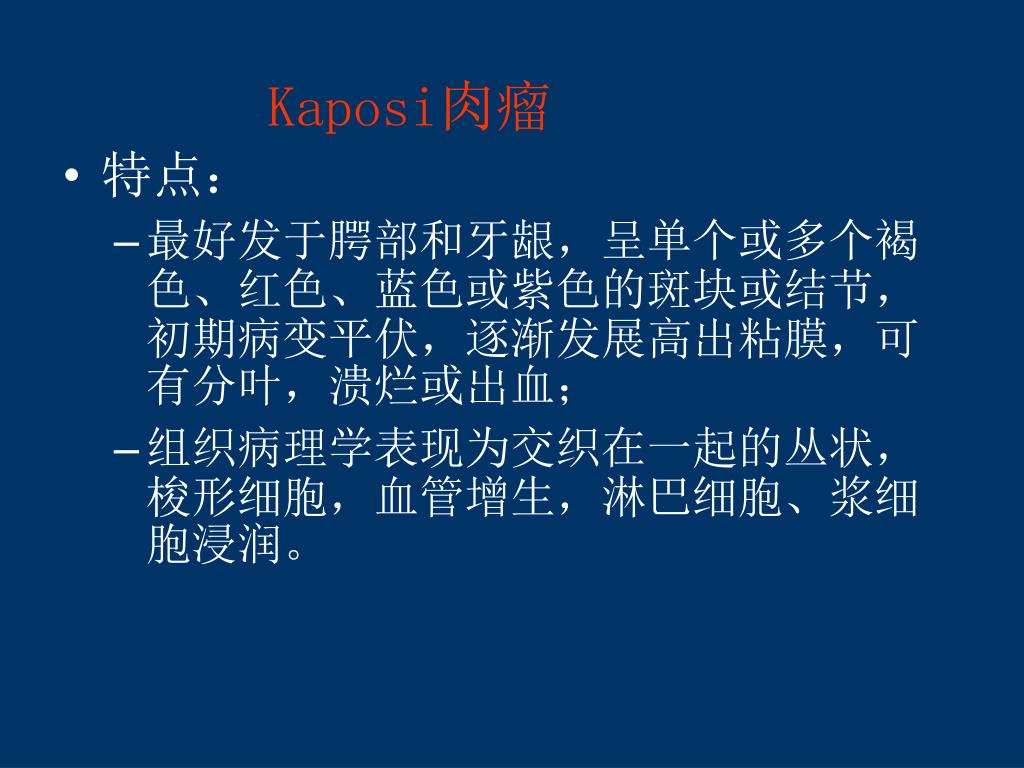 Kaposi肉瘤

• 特点：

– 最好发于腭部和牙龈，呈单个或多个褐色、红色、蓝色或紫色的斑块或结节，初期病变平伏，逐渐发展高出粘膜，可有分叶，溃烂或出血；

– 组织病理学表现为交织在一起的丛状，梭形细胞，血管增生，淋巴细胞、浆细胞浸润。